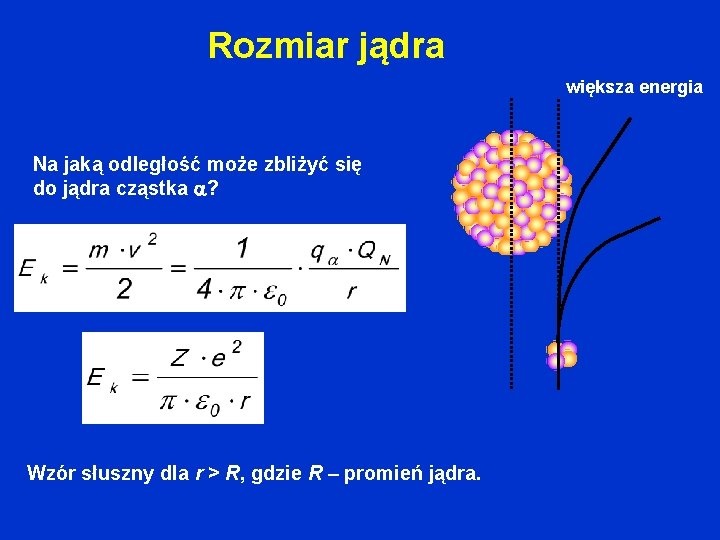 Rozmiar jądra

większa energia

Na jaką odległość może zbliżyć się do jądra cząstka $\alpha$?

$E_k = \frac{m \cdot v^2}{2} = \frac{1}{4 \cdot \pi \cdot \varepsilon_0} \cdot \frac{q_\alpha \cdot Q_N}{r}$

$E_k = \frac{Z \cdot e^2}{\pi \cdot \varepsilon_0 \cdot r}$

Wzór słuszny dla $r > R$, gdzie $R$ – promień jądra.